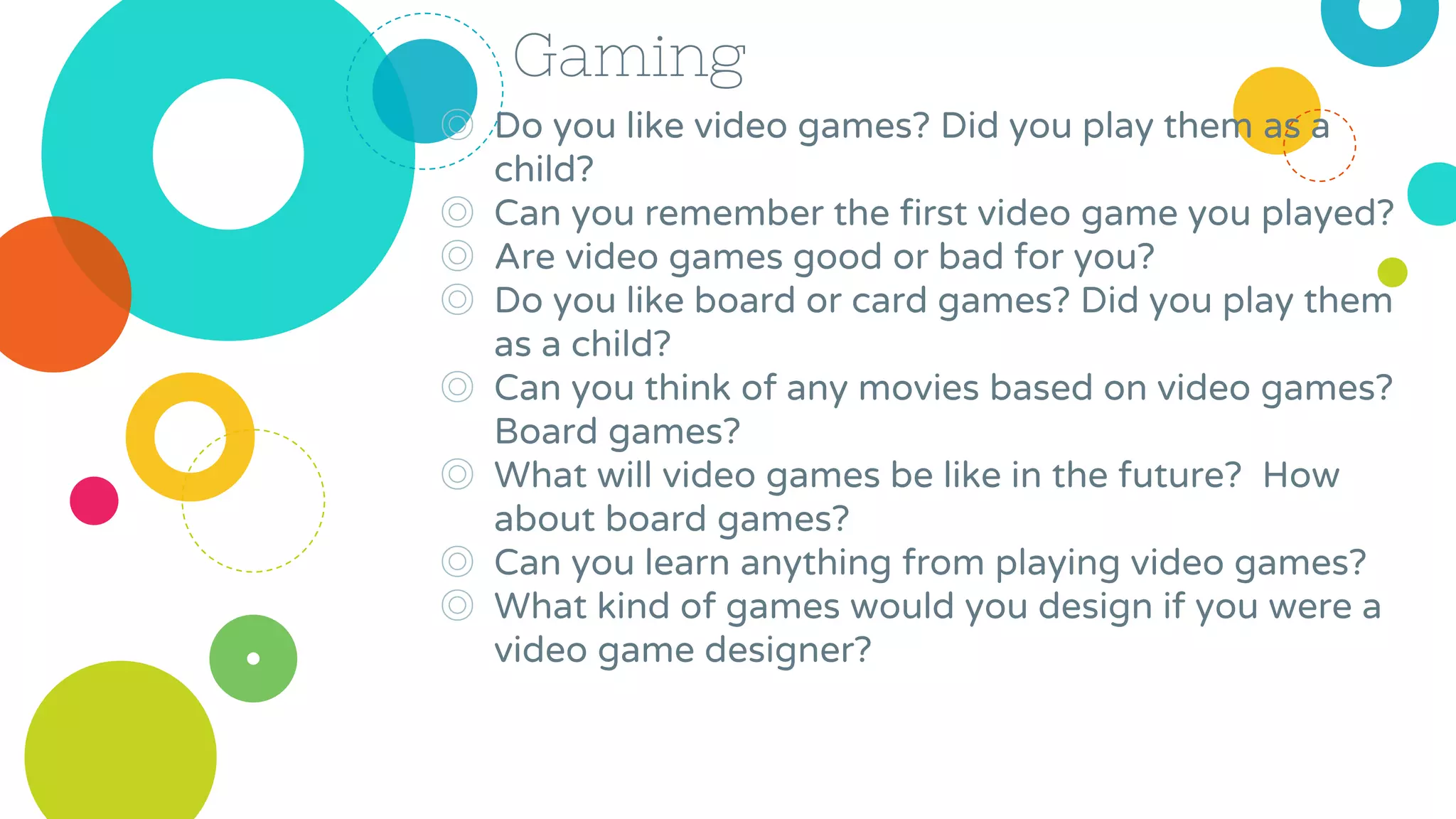 Gaming

Do you like video games? Did you play them as a child?

Can you remember the first video game you played?

Are video games good or bad for you?

Do you like board or card games? Did you play them as a child?

Can you think of any movies based on video games? Board games?

What will video games be like in the future?  How about board games?

Can you learn anything from playing video games?

What kind of games would you design if you were a video game designer?